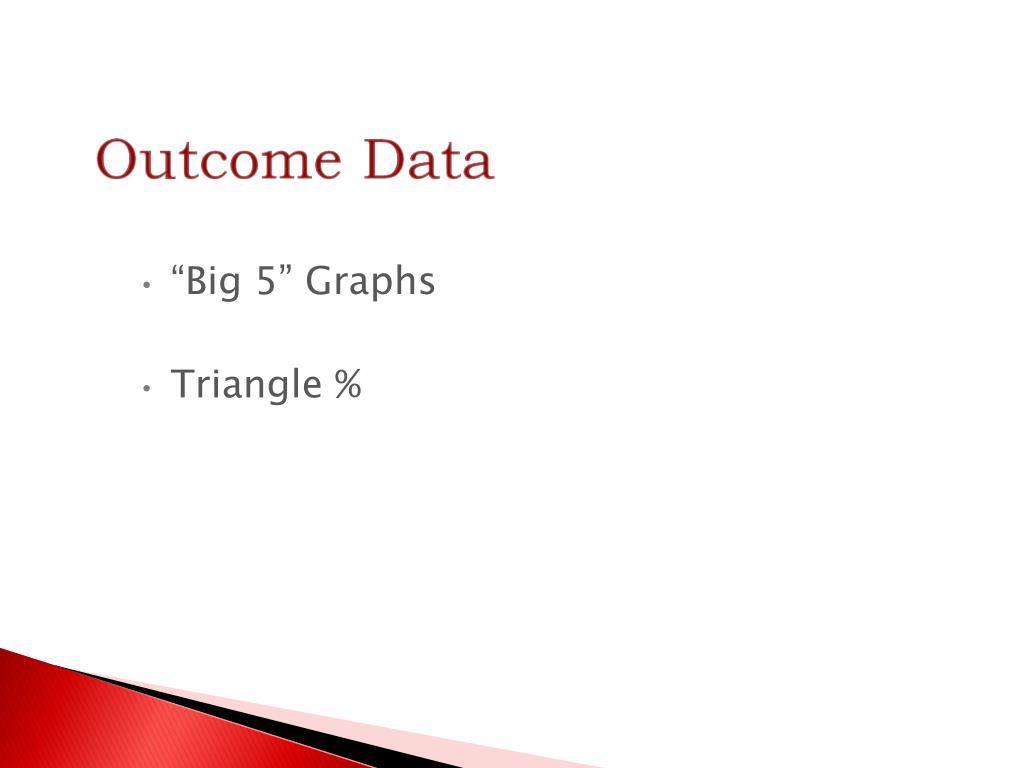 Outcome Data

• “Big 5” Graphs

• Triangle %